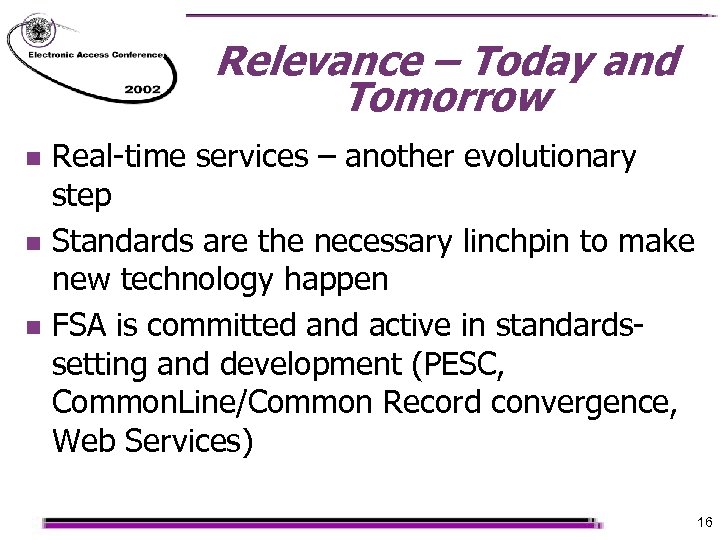 Electronic Access Conference
2002

Relevance – Today and Tomorrow

Real-time services – another evolutionary step

Standards are the necessary linchpin to make new technology happen

FSA is committed and active in standards-setting and development (PESC, CommonLine/Common Record convergence, Web Services)

16